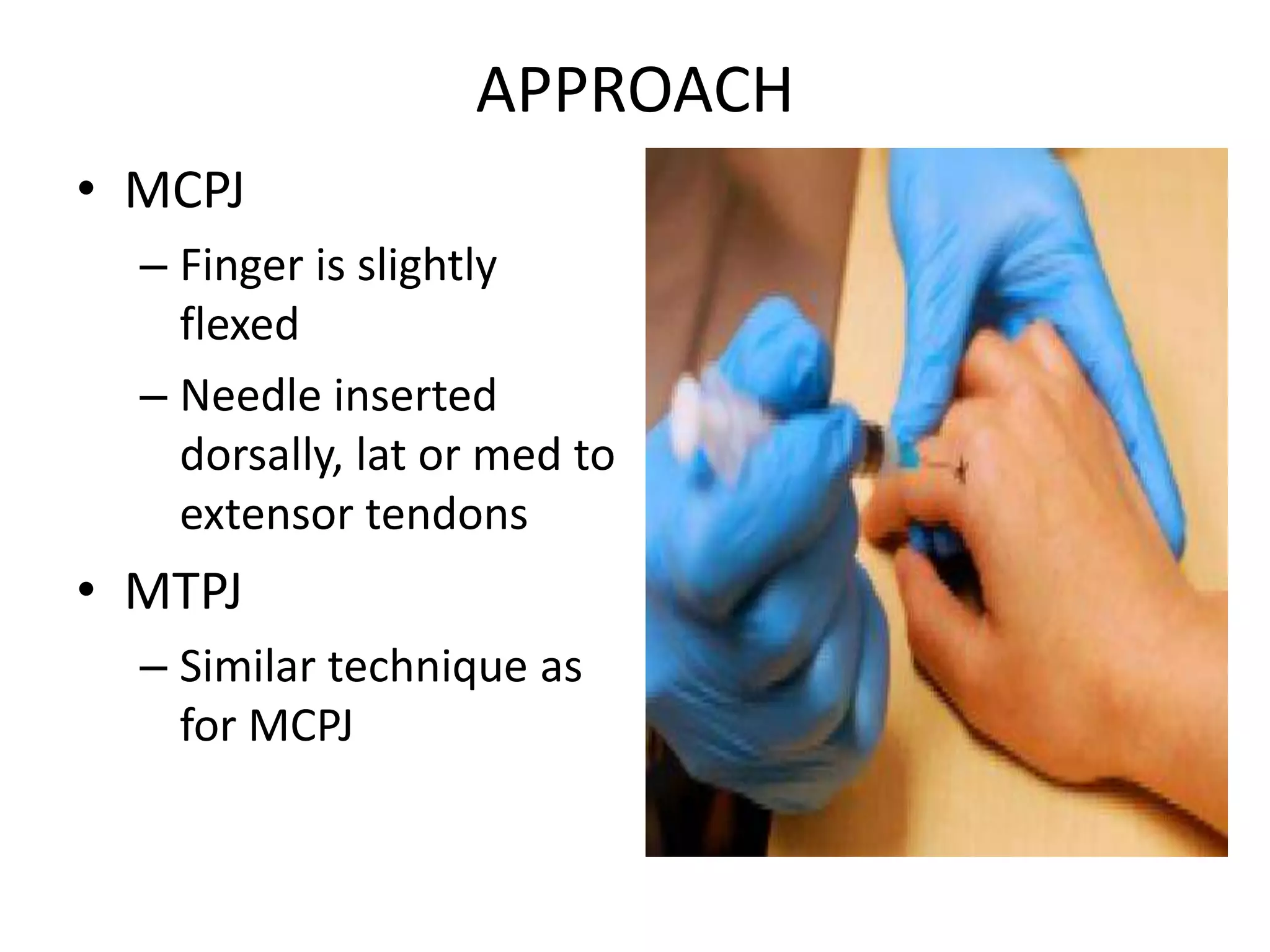 APPROACH

• MCPJ
– Finger is slightly flexed
– Needle inserted dorsally, lat or med to extensor tendons

• MTPJ
– Similar technique as for MCPJ